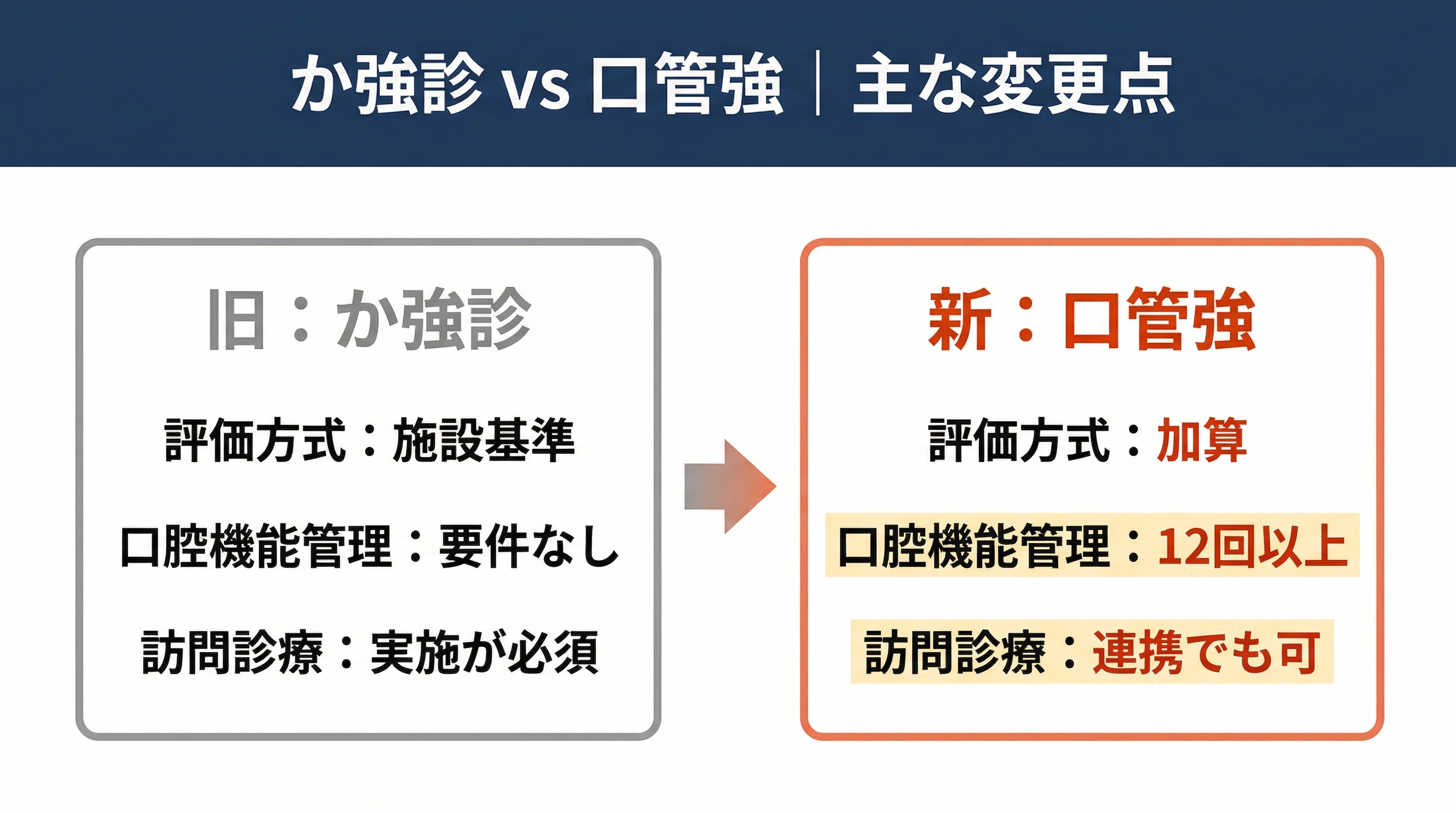 か強診 vs 口管強｜主な変更点

旧：か強診

評価方式：施設基準

口腔機能管理：要件なし

訪問診療：実施が必須

新：口管強

評価方式：加算

口腔機能管理：12回以上

訪問診療：連携でも可